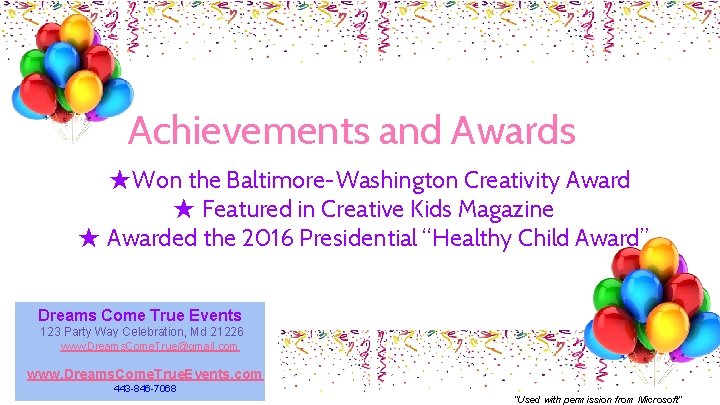 Achievements and Awards

★Won the Baltimore-Washington Creativity Award
★ Featured in Creative Kids Magazine
★ Awarded the 2016 Presidential "Healthy Child Award"

Dreams Come True Events
123 Party Way Celebration, Md 21226
www.DreamsComeTrue@gmail.com
www.DreamsComeTrueEvents.com
443-846-7068

"Used with permission from Microsoft"